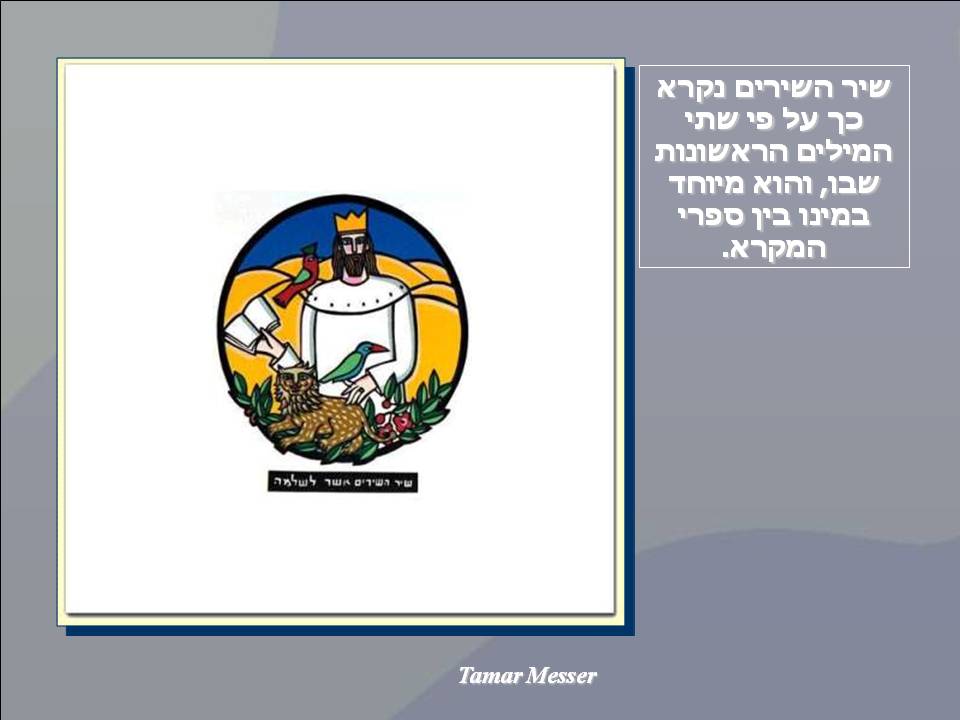 שיר השירים נקרא כך על פי שתי המילים הראשונות שבו, והוא מיוחד במינו בין ספרי המקרא.

שיר השירים אשר לשלמה

Tamar Messer